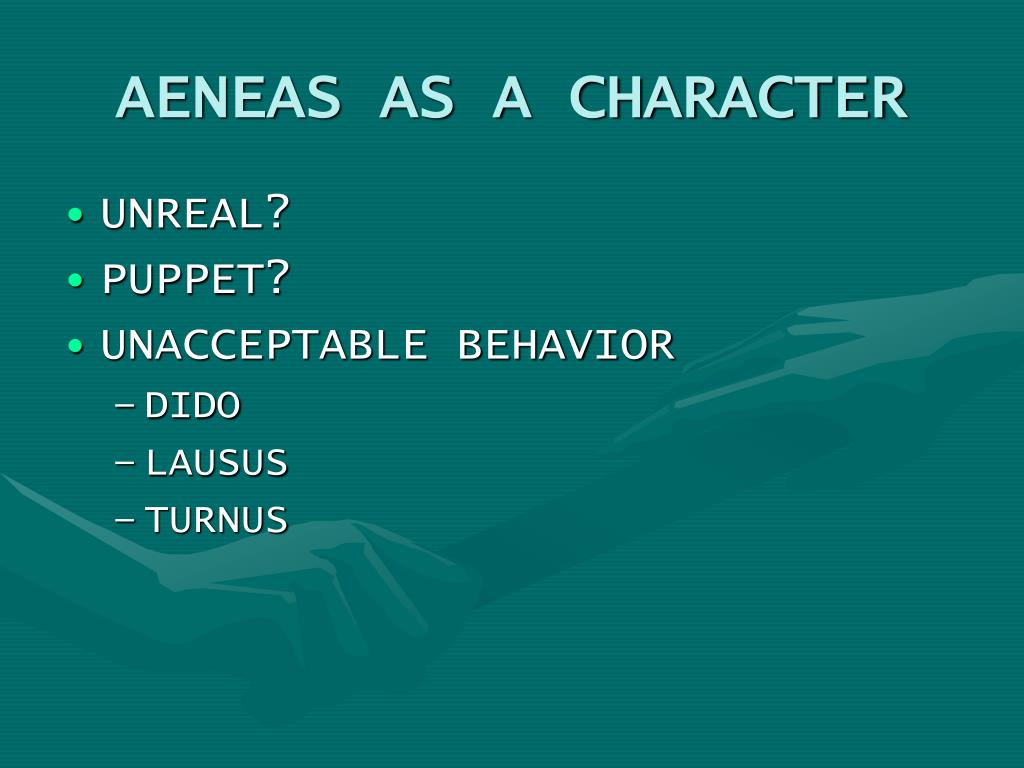 AENEAS AS A CHARACTER

• UNREAL?
• PUPPET?
• UNACCEPTABLE BEHAVIOR
– DIDO
– LAUSUS
– TURNUS